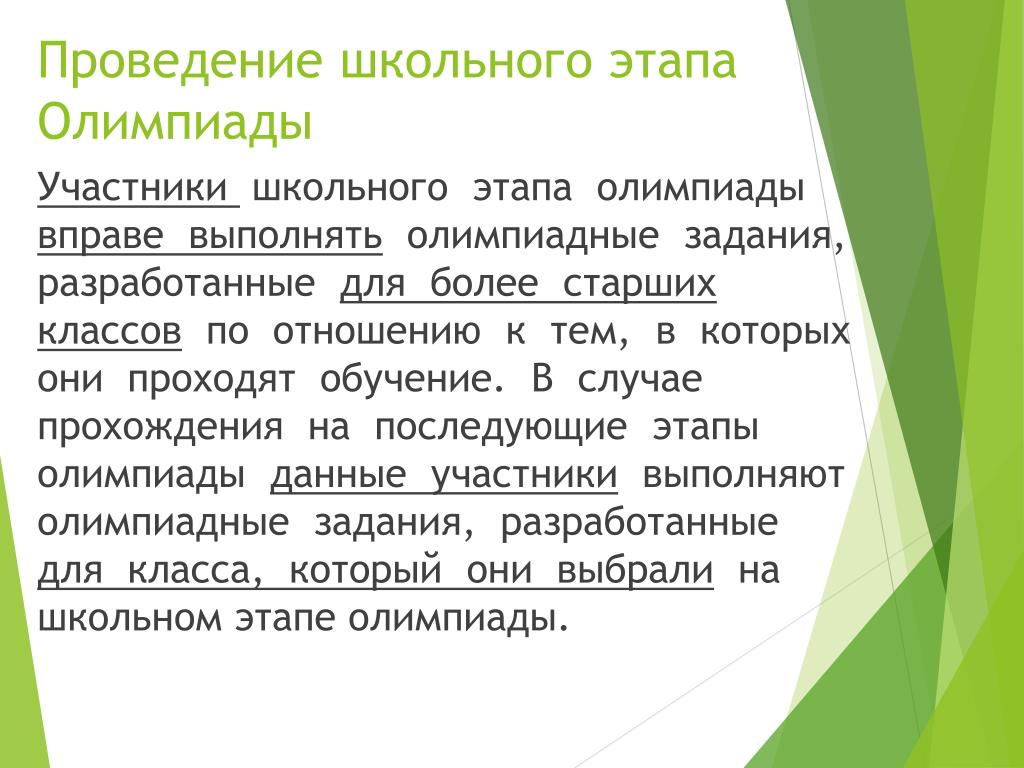 Проведение школьного этапа Олимпиады

Участники школьного этапа олимпиады вправе выполнять олимпиадные задания, разработанные для более старших классов по отношению к тем, в которых они проходят обучение. В случае прохождения на последующие этапы олимпиады данные участники выполняют олимпиадные задания, разработанные для класса, который они выбрали на школьном этапе олимпиады.